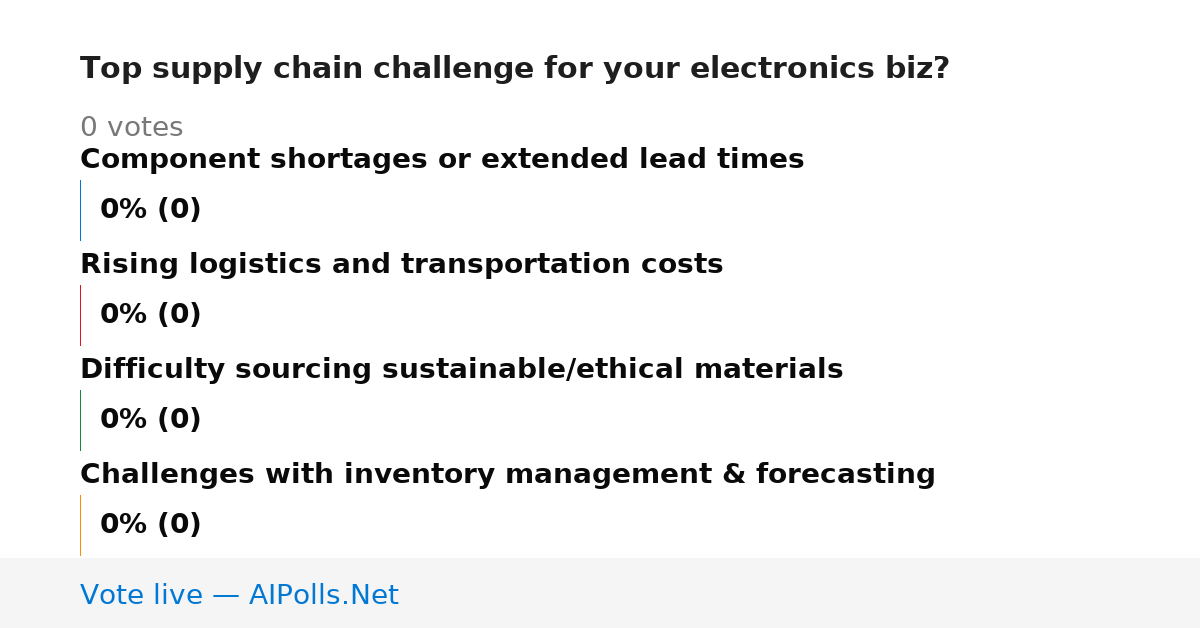 Top supply chain challenge for your electronics biz?

0 votes

Component shortages or extended lead times

0% (0)

Rising logistics and transportation costs

0% (0)

Difficulty sourcing sustainable/ethical materials

0% (0)

Challenges with inventory management & forecasting

0% (0)

Vote live — AIPolls.Net